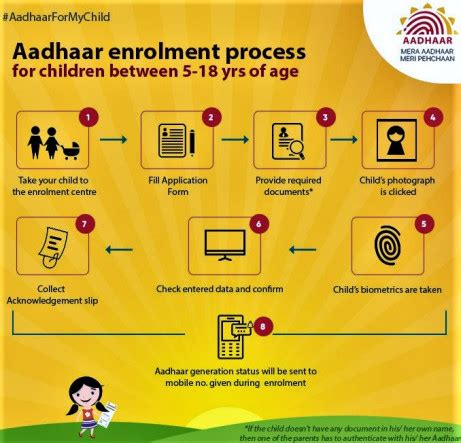 #AadhaarForMyChild

AADHAAR
MERA AADHAAR
MERI PEHCHAAN

Aadhaar enrolment process
for children between 5-18 yrs of age

1
Take your child to the enrolment centre

2
Fill Application Form

3
Provide required documents*

4
Child's photograph is clicked

5
Child's biometrics are taken

6
Check entered data and confirm

7
Collect Acknowledgement slip

8
Aadhaar generation status will be sent to mobile no. given during enrolment

*If the child doesn't have any document in his/ her own name, then one of the parents has to authenticate with his/ her Aadhaar